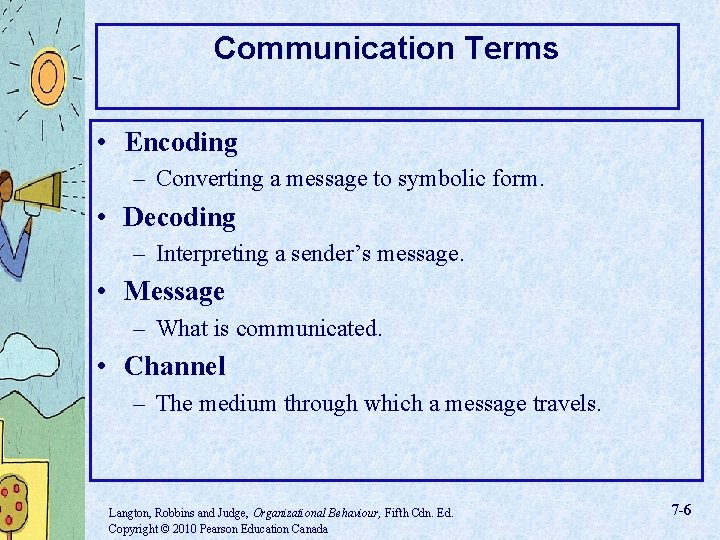 Communication Terms

• Encoding
– Converting a message to symbolic form.

• Decoding
– Interpreting a sender's message.

• Message
– What is communicated.

• Channel
– The medium through which a message travels.

Langton, Robbins and Judge, Organizational Behaviour, Fifth Cdn. Ed.
Copyright © 2010 Pearson Education Canada

7-6